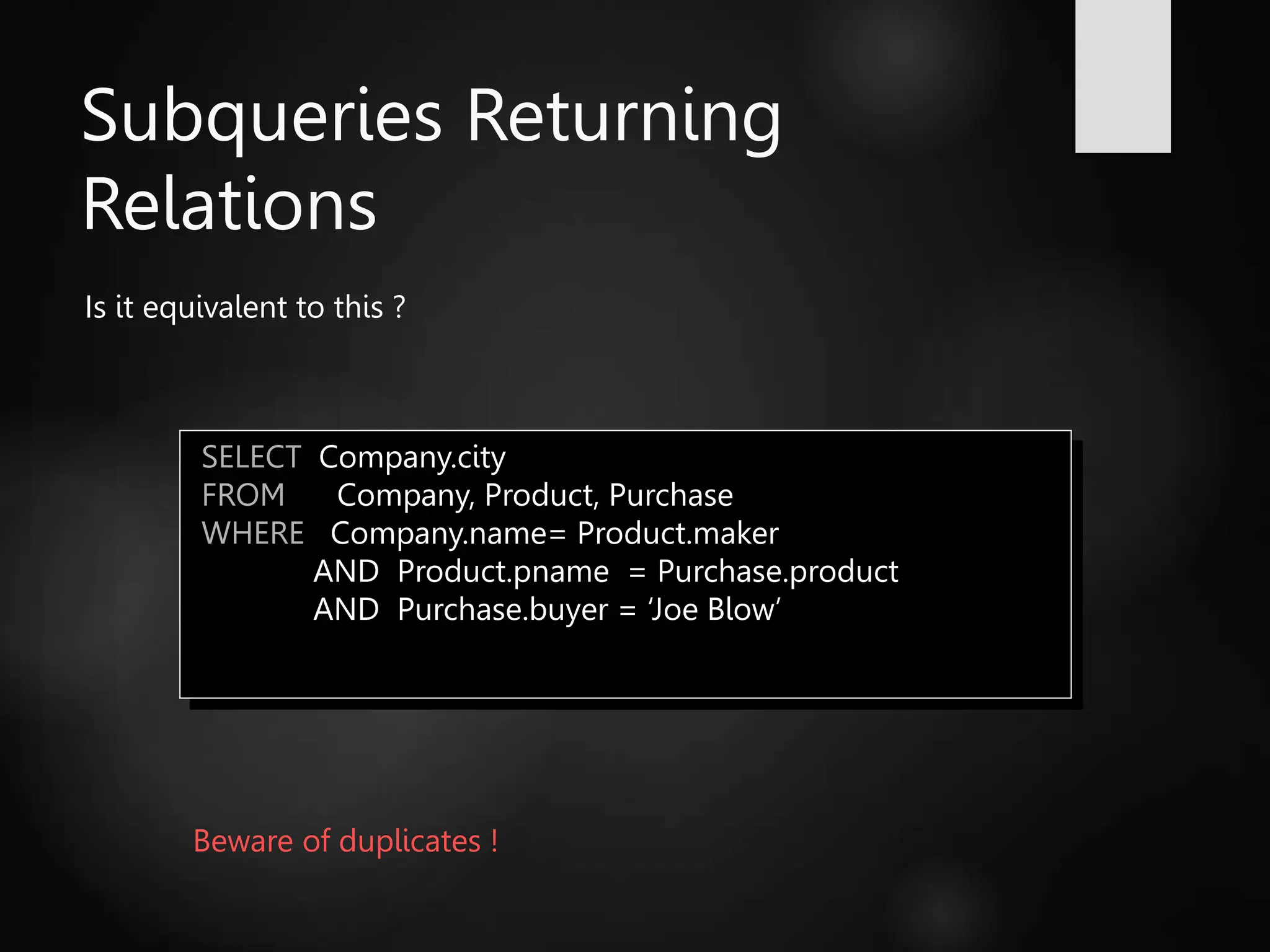 Subqueries Returning Relations

Is it equivalent to this ?

SELECT Company.city
FROM Company, Product, Purchase
WHERE Company.name= Product.maker
AND Product.pname = Purchase.product
AND Purchase.buyer = ‘Joe Blow’

Beware of duplicates !